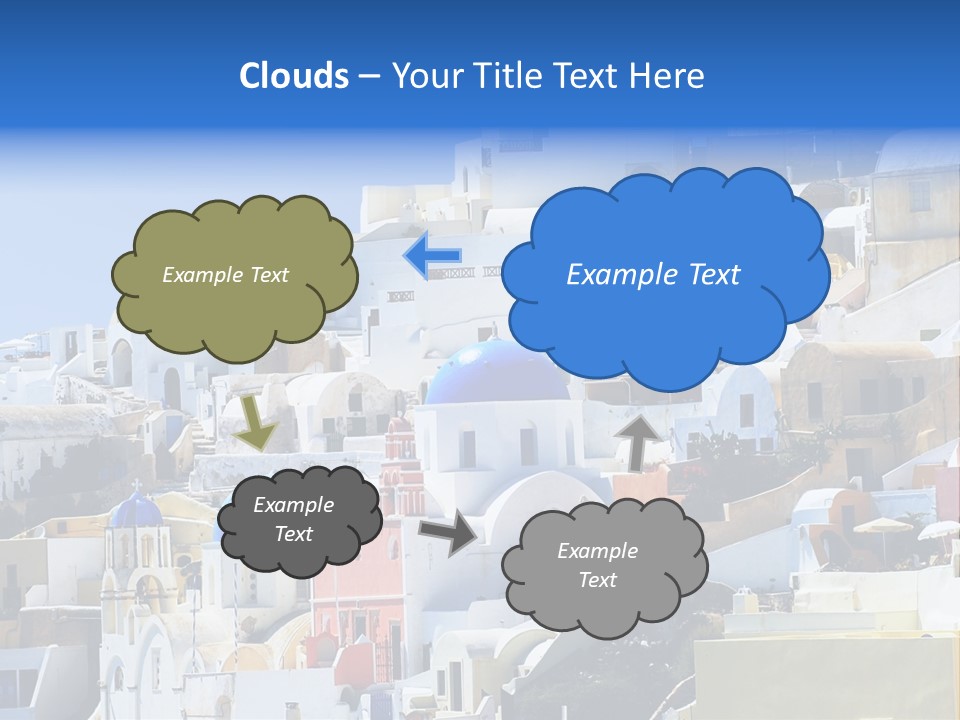 Clouds – Your Title Text Here

Example Text

Example Text

Example Text

Example Text